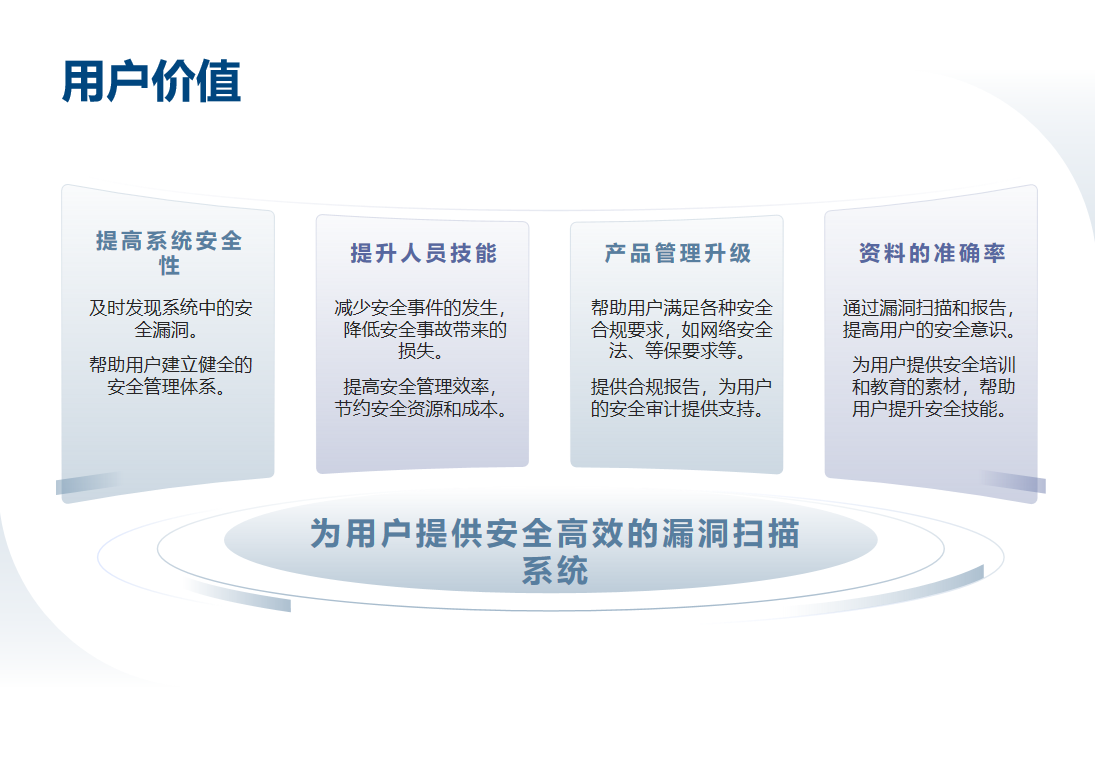 用户价值

提高系统安全性

及时发现系统中的安全漏洞。

帮助用户建立健全的安全管理体系。

提升人员技能

减少安全事件的发生，降低安全事故带来的损失。

提高安全管理效率，节约安全资源和成本。

产品管理升级

帮助用户满足各种安全合规要求，如网络安全法、等保要求等。

提供合规报告，为用户的安全审计提供支持。

资料的准确率

通过漏洞扫描和报告，提高用户的安全意识。

为用户提供安全培训和教育的素材，帮助用户提升安全技能。

为用户提供安全高效的漏洞扫描系统